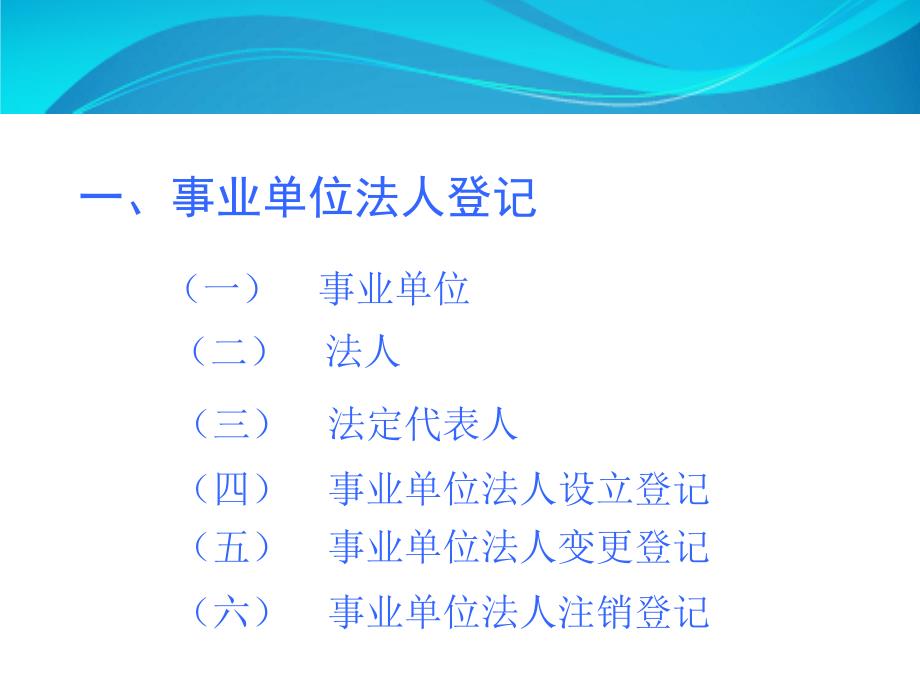 一、事业单位法人登记

（一） 事业单位

（二） 法人

（三） 法定代表人

（四） 事业单位法人设立登记

（五） 事业单位法人变更登记

（六） 事业单位法人注销登记